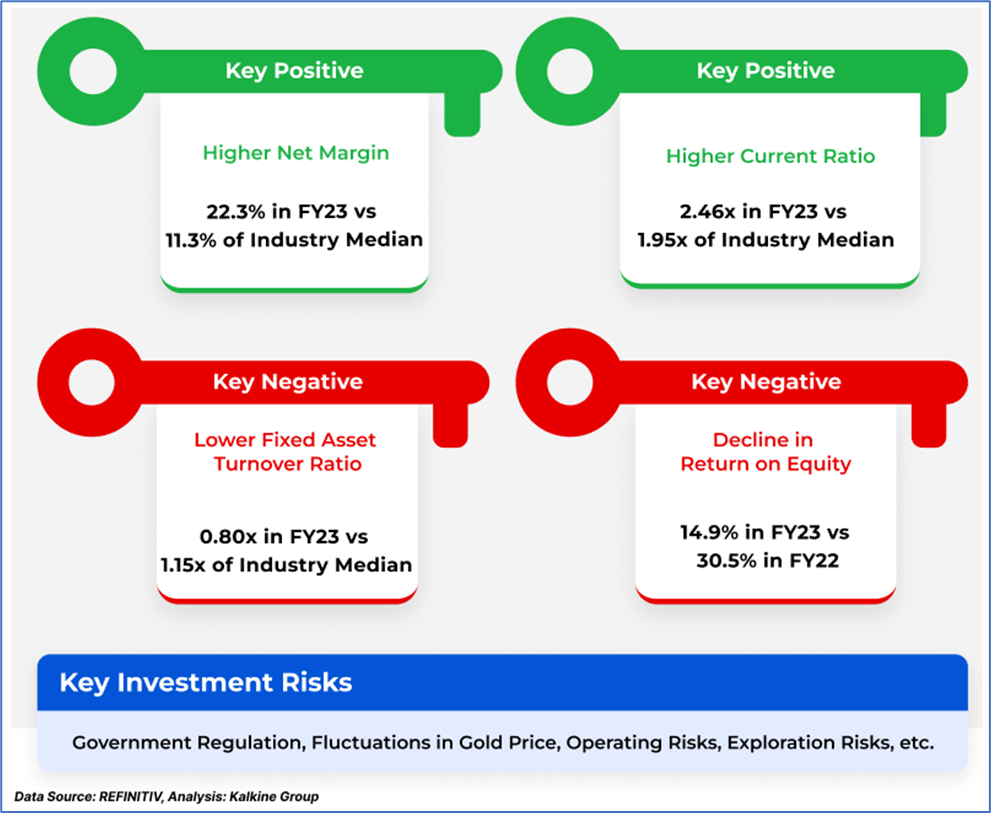 Key Positive

Higher Net Margin

22.3% in FY23 vs 11.3% of Industry Median

Key Positive

Higher Current Ratio

2.46x in FY23 vs 1.95x of Industry Median

Key Negative

Lower Fixed Asset Turnover Ratio

0.80x in FY23 vs 1.15x of Industry Median

Key Negative

Decline in Return on Equity

14.9% in FY23 vs 30.5% in FY22

Key Investment Risks

Government Regulation, Fluctuations in Gold Price, Operating Risks, Exploration Risks, etc.

Data Source: REFINITIV, Analysis: Kalkine Group